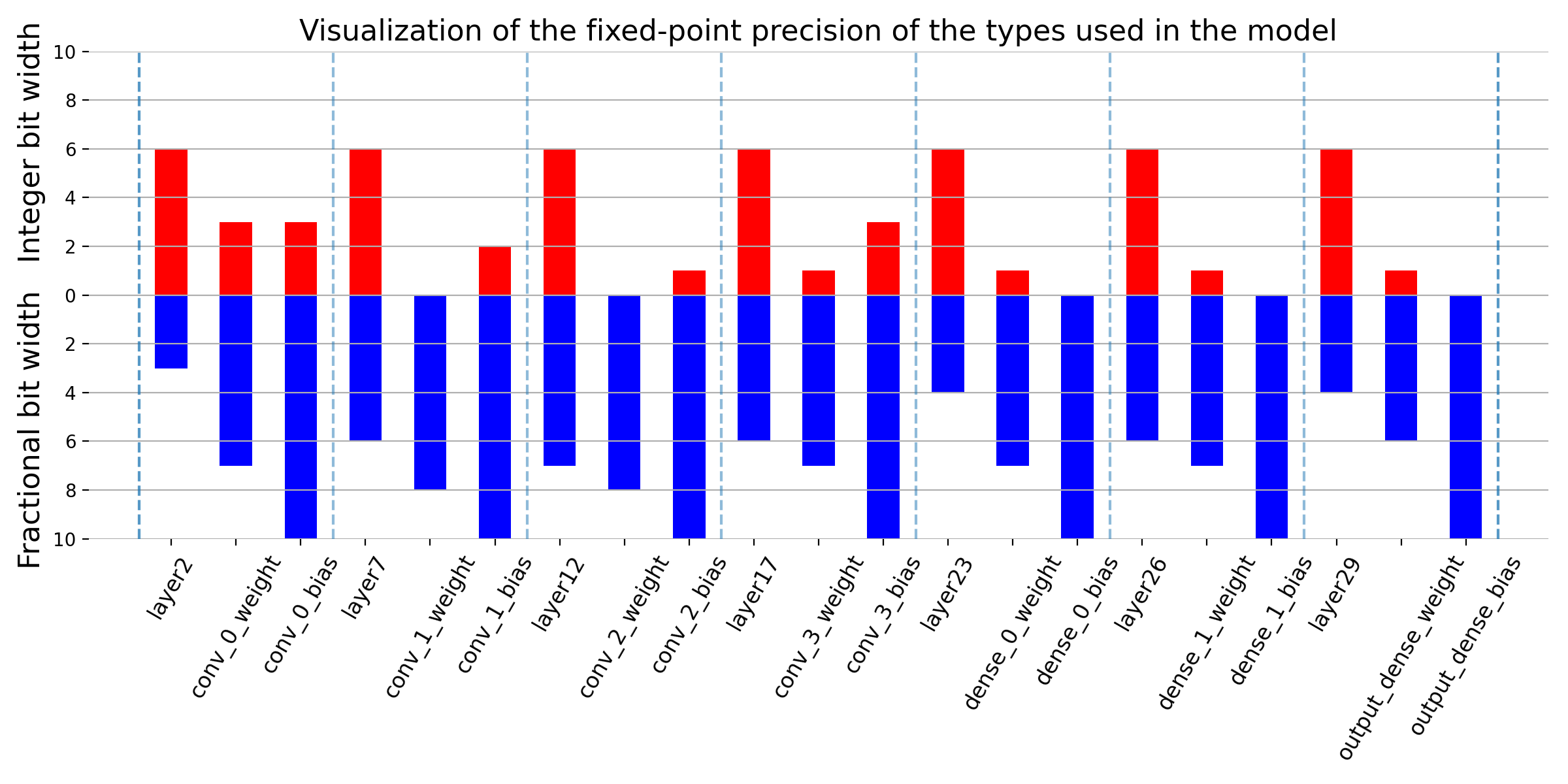 Visualization of the fixed-point precision of the types used in the model

Integer bit width

Fractional bit width

10
8
6
4
2
0
2
4
6
8
10

layer2
conv_0_weight
conv_0_bias
layer7
conv_1_weight
conv_1_bias
layer12
conv_2_weight
conv_2_bias
layer17
conv_3_weight
conv_3_bias
layer23
dense_0_weight
dense_0_bias
layer26
dense_1_weight
dense_1_bias
layer29
output_dense_weight
output_dense_bias